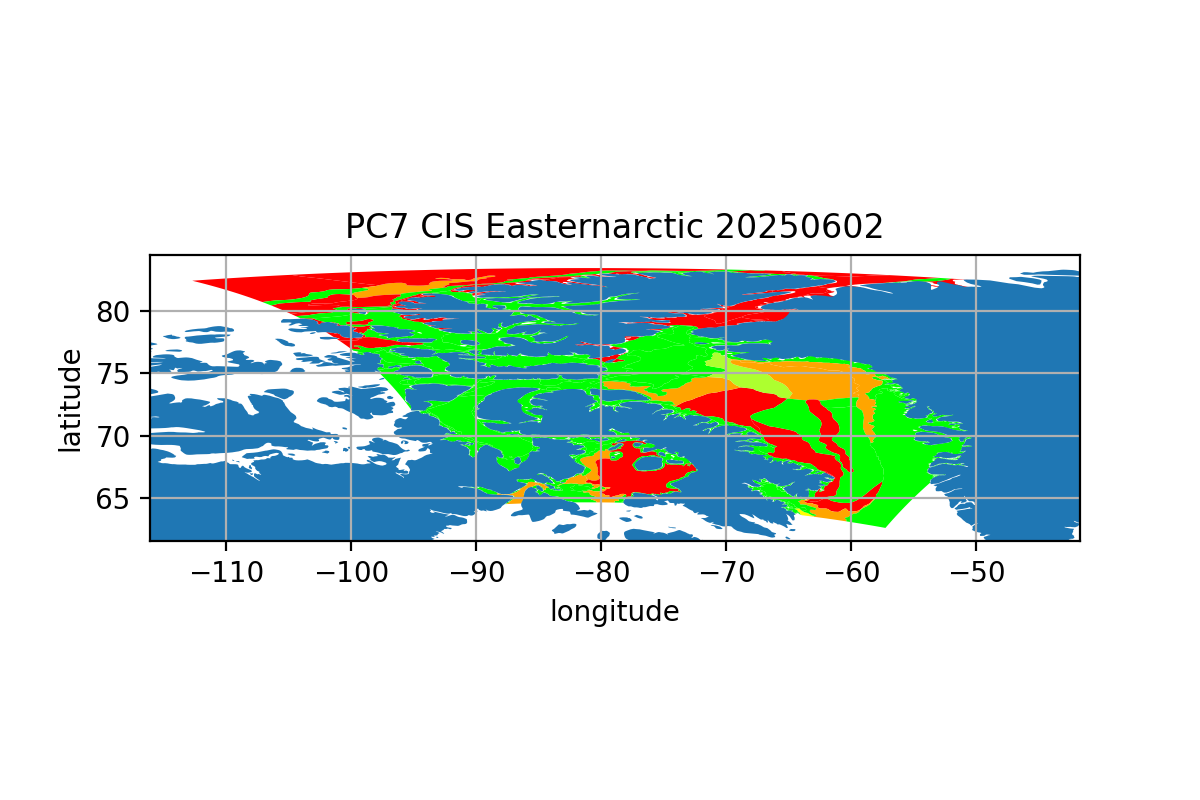 PC7 CIS Easternarctic 20250602

latitude

80
75
70
65

−110 −100 −90 −80 −70 −60 −50

longitude